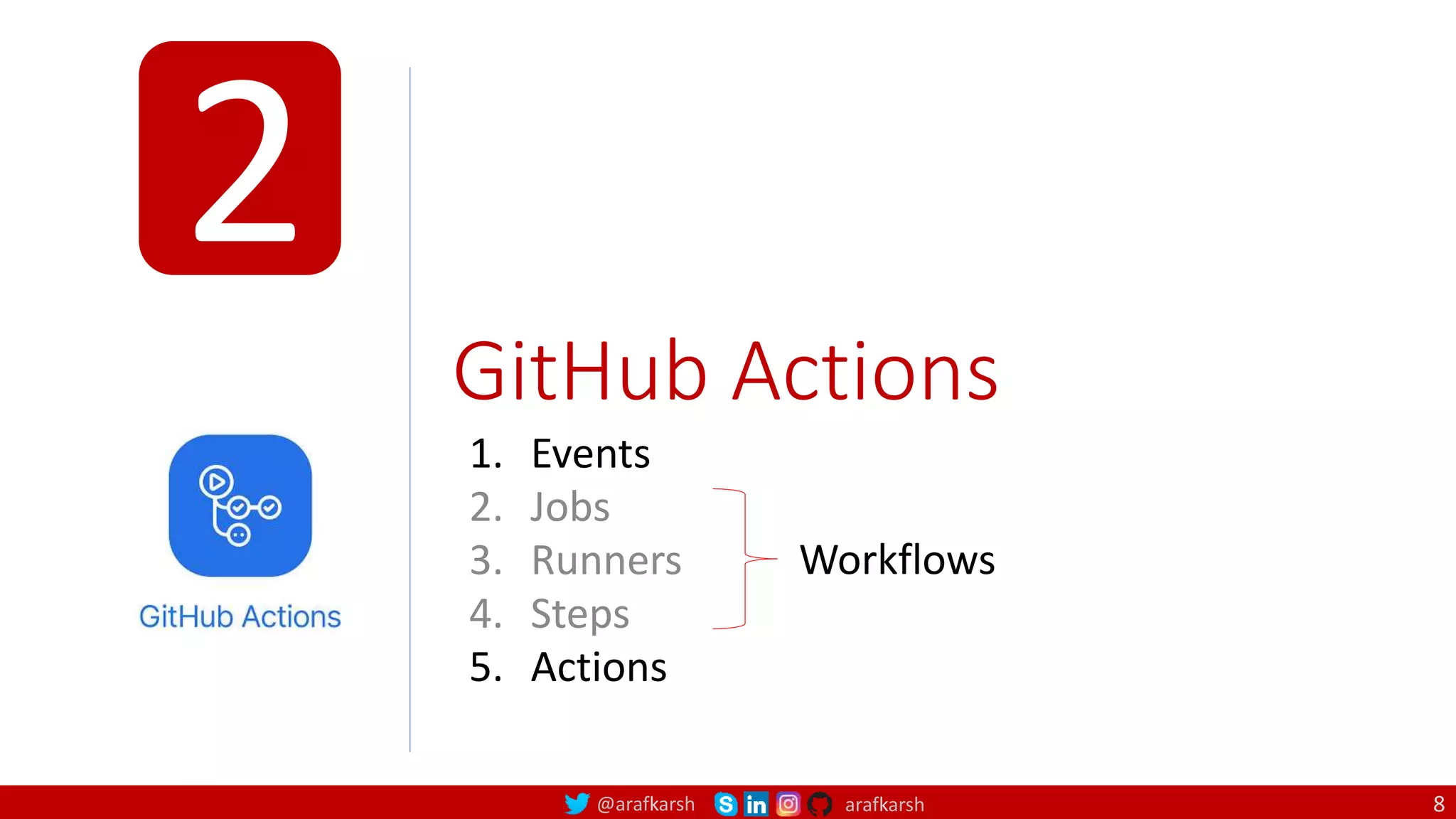 2

GitHub Actions

GitHub Actions

1. Events
2. Jobs
3. Runners
4. Steps
5. Actions

Workflows

@arafkarsh arafkarsh 8